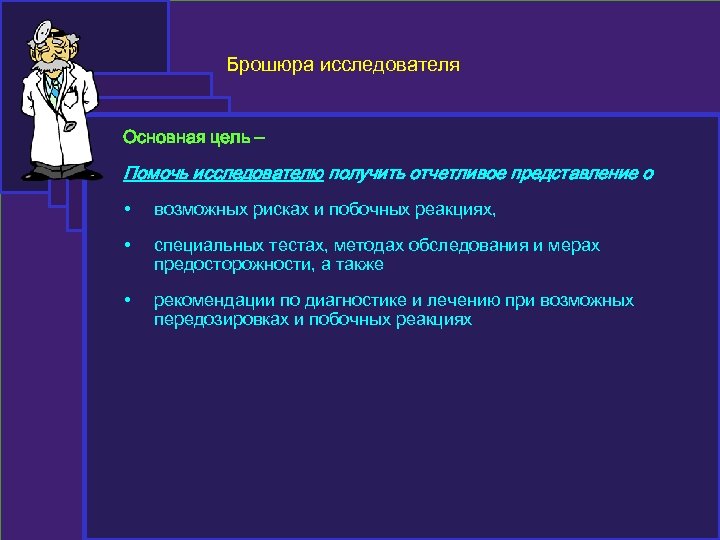 Брошюра исследователя

Основная цель –

Помочь исследователю получить отчетливое представление о

• возможных рисках и побочных реакциях,

• специальных тестах, методах обследования и мерах предосторожности, а также

• рекомендации по диагностике и лечению при возможных передозировках и побочных реакциях